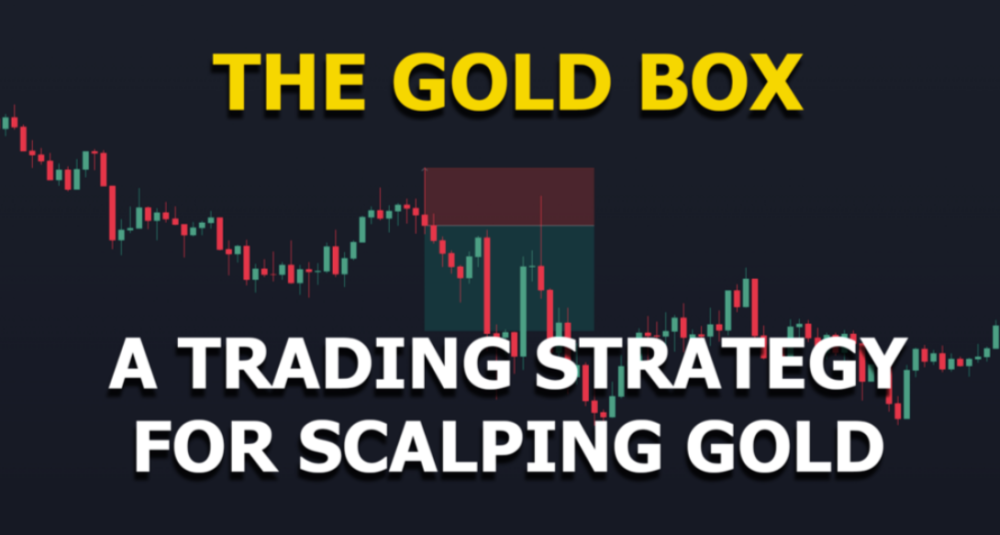 THE GOLD BOX

A TRADING STRATEGY FOR SCALPING GOLD